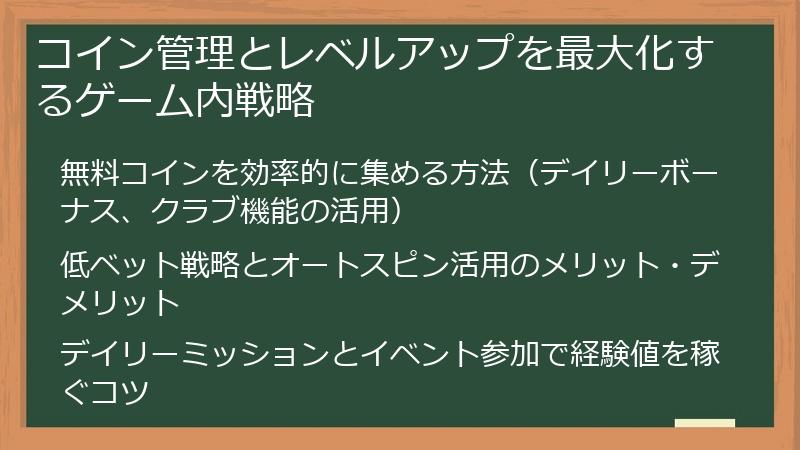 コイン管理とレベルアップを最大化するゲーム内戦略

無料コインを効率的に集める方法（デイリーボーナス、クラブ機能の活用）

低ベット戦略とオートスピン活用のメリット・デメリット

デイリーミッションとイベント参加で経験値を稼ぐコツ